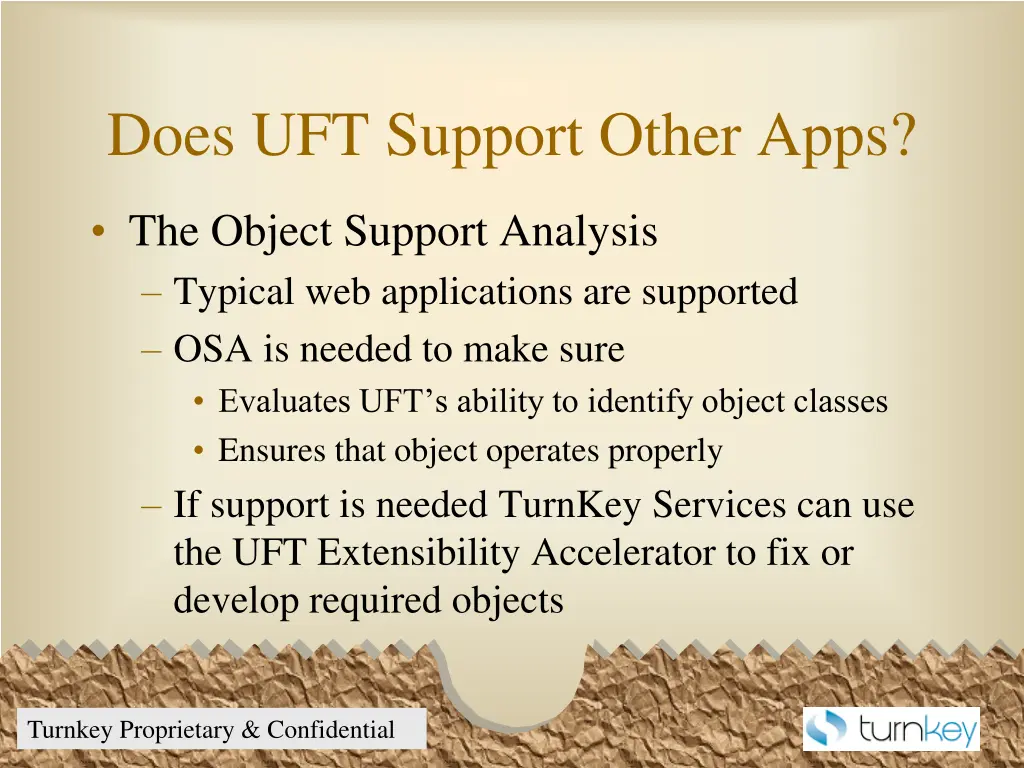 Does UFT Support Other Apps?

• The Object Support Analysis
– Typical web applications are supported
– OSA is needed to make sure
• Evaluates UFT's ability to identify object classes
• Ensures that object operates properly
– If support is needed TurnKey Services can use the UFT Extensibility Accelerator to fix or develop required objects

Turnkey Proprietary & Confidential

turnkey